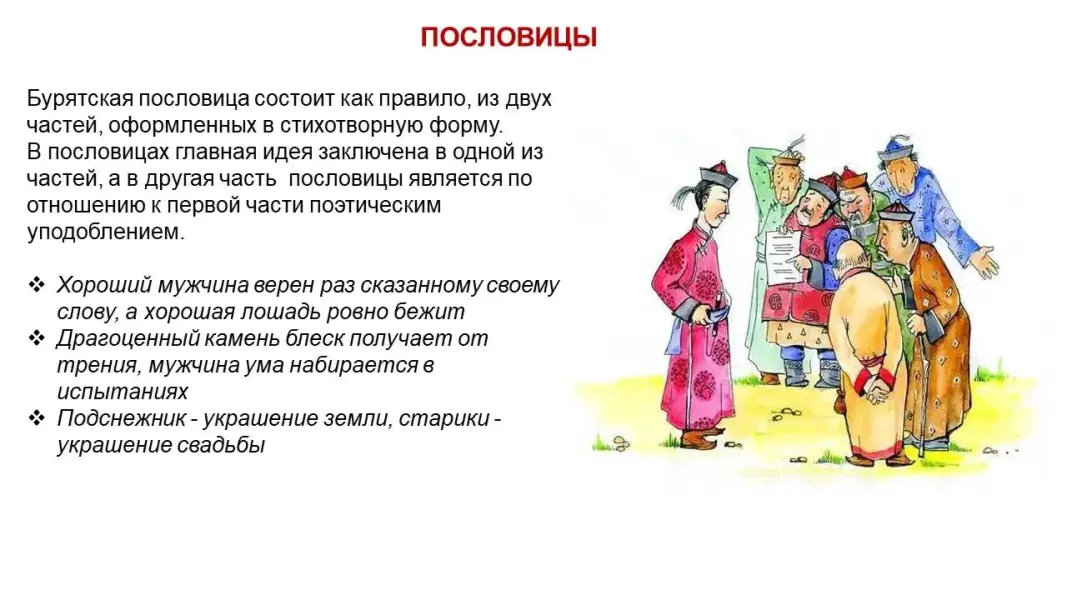 ПОСЛОВИЦЫ

Бурятская пословица состоит как правило, из двух частей, оформленных в стихотворную форму.
В пословицах главная идея заключена в одной из частей, а в другая часть пословицы является по отношению к первой части поэтическим уподоблением.

❖ Хороший мужчина верен раз сказанному своему слову, а хорошая лошадь ровно бежит
❖ Драгоценный камень блеск получает от трения, мужчина ума набирается в испытаниях
❖ Подснежник - украшение земли, старики - украшение свадьбы